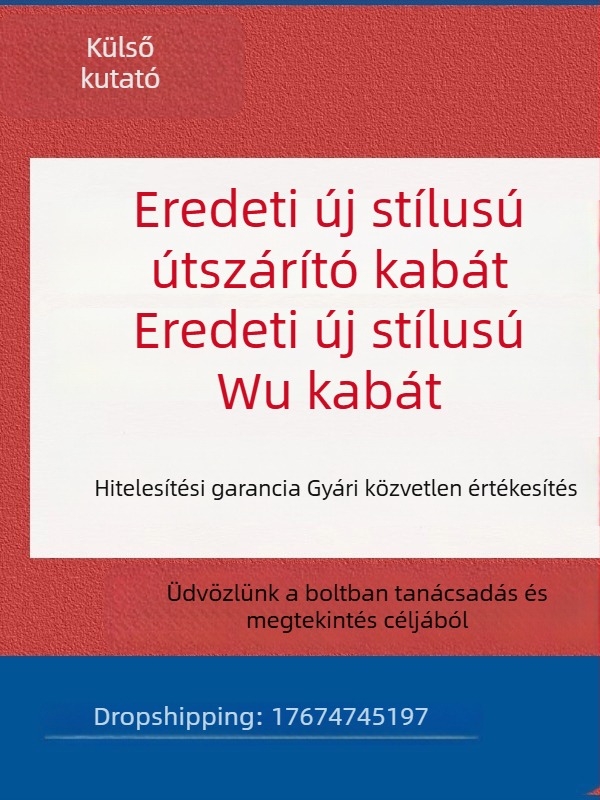 Külső kutató

Eredeti új stílusú útszárító kabát Eredeti új stílusú Wu kabát

Hitelesítési garancia Gyári közvetlen értékesítés

Üdvözlünk a boltban tanácsadás és megtekintés céljából

Dropshipping: 17674745197